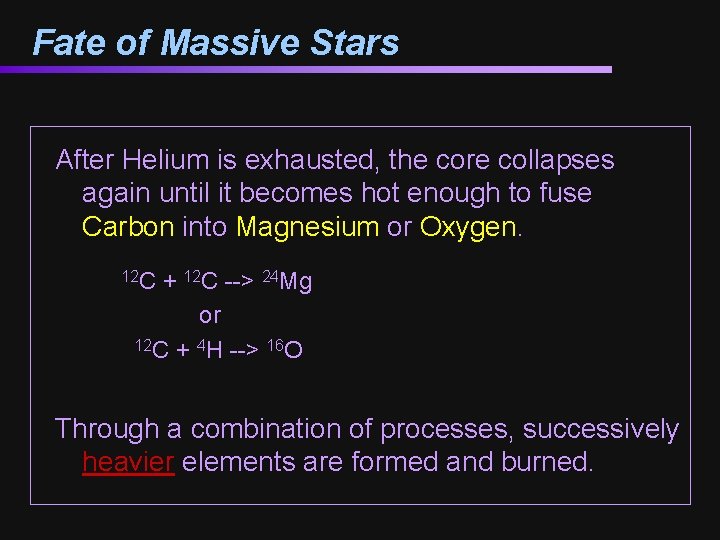 Fate of Massive Stars

After Helium is exhausted, the core collapses again until it becomes hot enough to fuse Carbon into Magnesium or Oxygen.

$^{12}C + ^{12}C$ --> $^{24}Mg$
or
$^{12}C + ^{4}H$ --> $^{16}O$

Through a combination of processes, successively heavier elements are formed and burned.